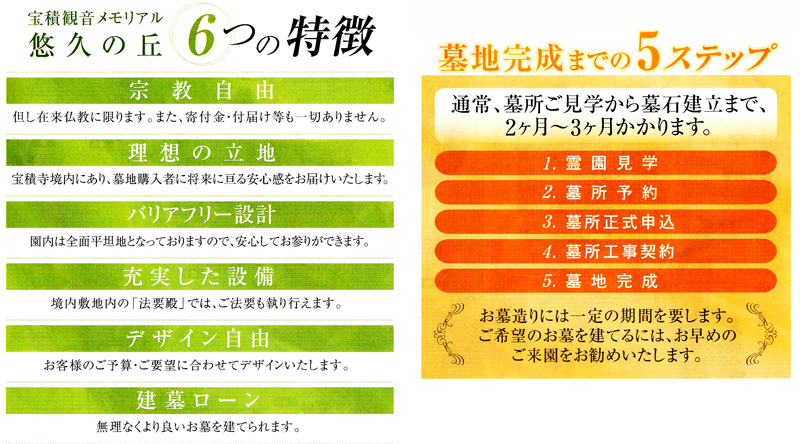 宝積観音メモリアル
悠久の丘 6つの特徴

宗教自由
但し在来仏教に限ります。また、寄付金・付届け等も一切ありません。

理想の立地
宝積寺境内にあり、墓地購入者に将来に亘る安心感をお届けいたします。

バリアフリー設計
園内は全面平坦地となっておりますので、安心してお参りができます。

充実した設備
境内敷地内の「法要殿」では、ご法要も執り行えます。

デザイン自由
お客様のご予算・ご要望に合わせてデザインいたします。

建墓ローン
無理なくより良いお墓を建てられます。

墓地完成までの5ステップ

通常、墓所ご見学から墓石建立まで、2ヶ月～3ヶ月かかります。

1. 霊園見学
2. 墓所予約
3. 墓所正式申込
4. 墓所工事契約
5. 墓地完成

お墓造りには一定の期間を要します。ご希望のお墓を建てるには、お早めのご来園をお勧めいたします。